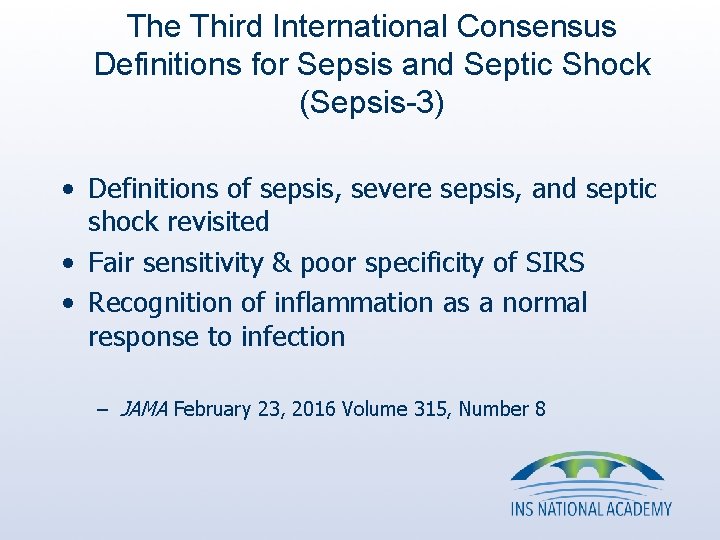 The Third International Consensus Definitions for Sepsis and Septic Shock (Sepsis-3)

• Definitions of sepsis, severe sepsis, and septic shock revisited
• Fair sensitivity & poor specificity of SIRS
• Recognition of inflammation as a normal response to infection

– JAMA February 23, 2016 Volume 315, Number 8

INS NATIONAL ACADEMY